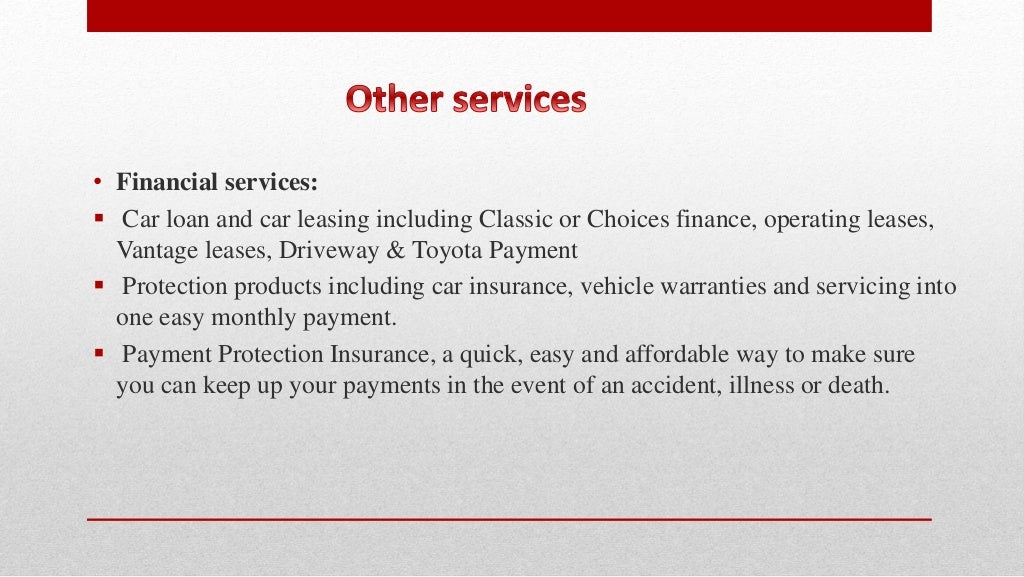 Other services

• Financial services:

▪ Car loan and car leasing including Classic or Choices finance, operating leases, Vantage leases, Driveway & Toyota Payment

▪ Protection products including car insurance, vehicle warranties and servicing into one easy monthly payment.

▪ Payment Protection Insurance, a quick, easy and affordable way to make sure you can keep up your payments in the event of an accident, illness or death.